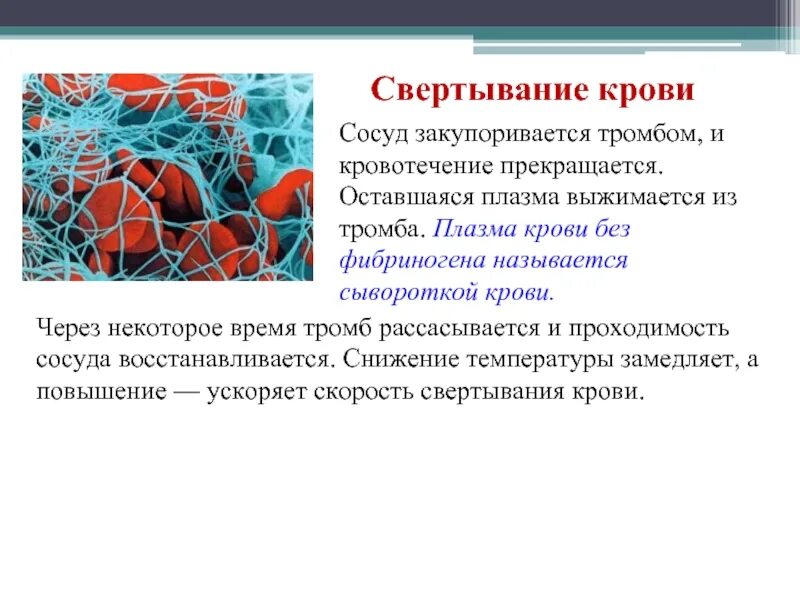 Свертывание крови

Сосуд закупоривается тромбом, и кровотечение прекращается. Оставшаяся плазма выжимается из тромба. Плазма крови без фибриногена называется сывороткой крови.

Через некоторое время тромб рассасывается и проходимость сосуда восстанавливается. Снижение температуры замедляет, а повышение — ускоряет скорость свертывания крови.